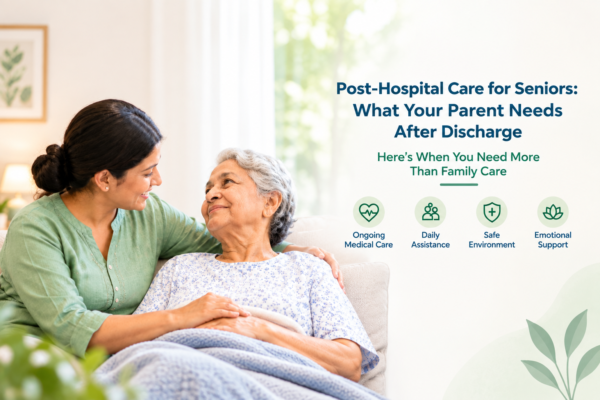 Post-Hospital Care for Seniors: What Your Parent Needs After Discharge

Here's When You Need More Than Family Care

Ongoing Medical Care

Daily Assistance

Safe Environment

Emotional Support